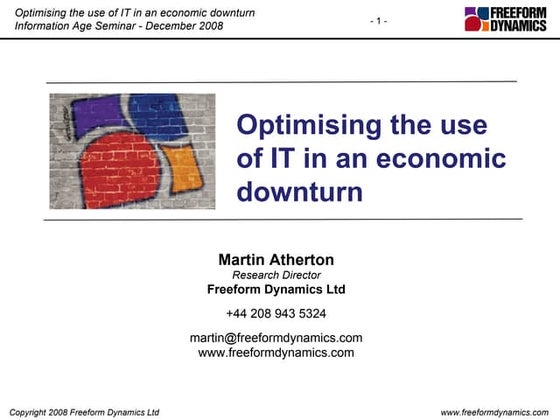 Optimising the use of IT in an economic downturn
Information Age Seminar - December 2008

- 1 -

FREEFORM DYNAMICS

Optimising the use of IT in an economic downturn

Martin Atherton
Research Director
Freeform Dynamics Ltd

+44 208 943 5324

martin@freeformdynamics.com
www.freeformdynamics.com

Copyright 2008 Freeform Dynamics Ltd

www.freeformdynamics.com